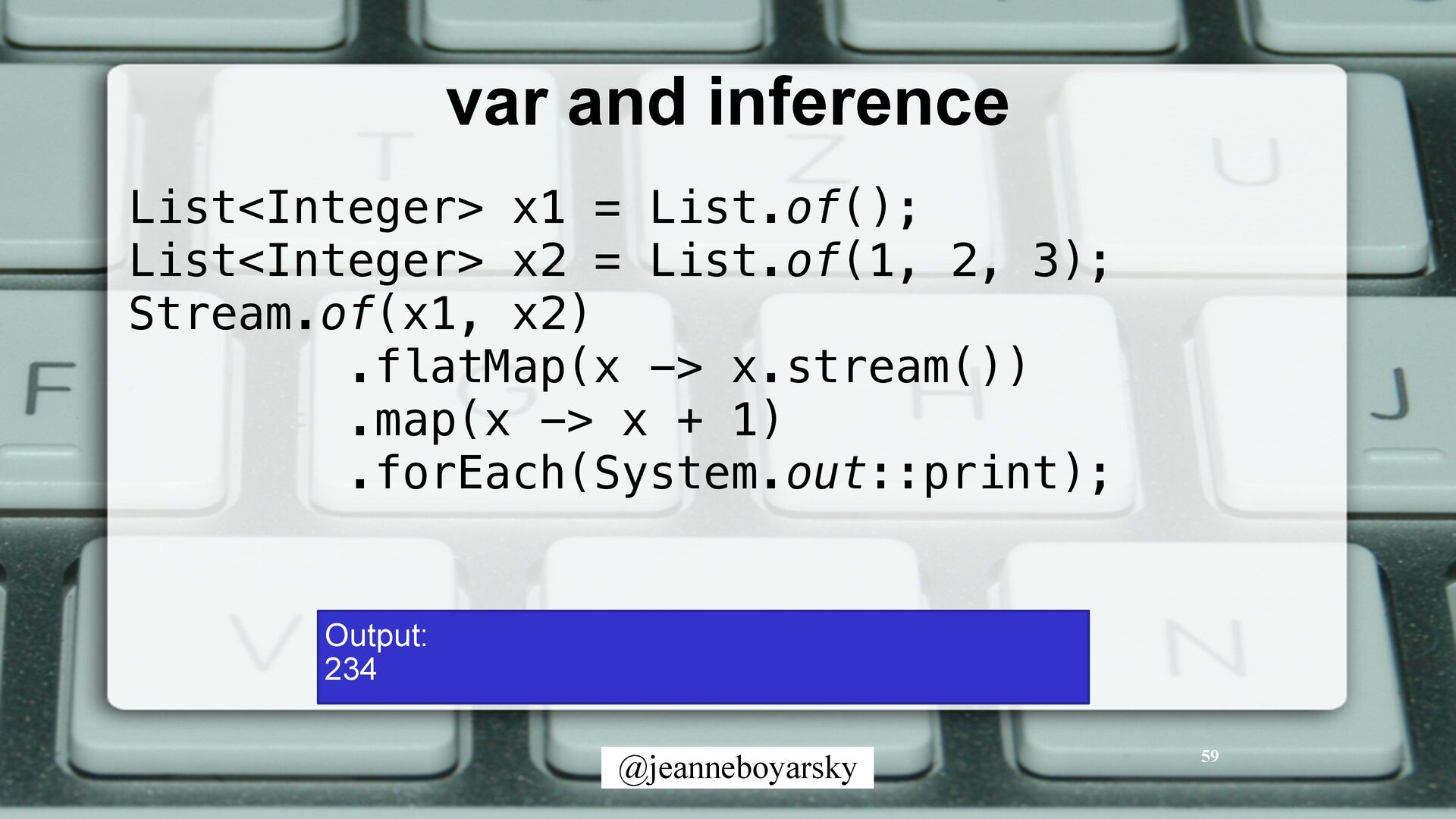 var and inference

List<Integer> x1 = List.of();
List<Integer> x2 = List.of(1, 2, 3);
Stream.of(x1, x2)
        .flatMap(x -> x.stream())
        .map(x -> x + 1)
        .forEach(System.out::print);

Output:
234

@jeanneboyarsky

59